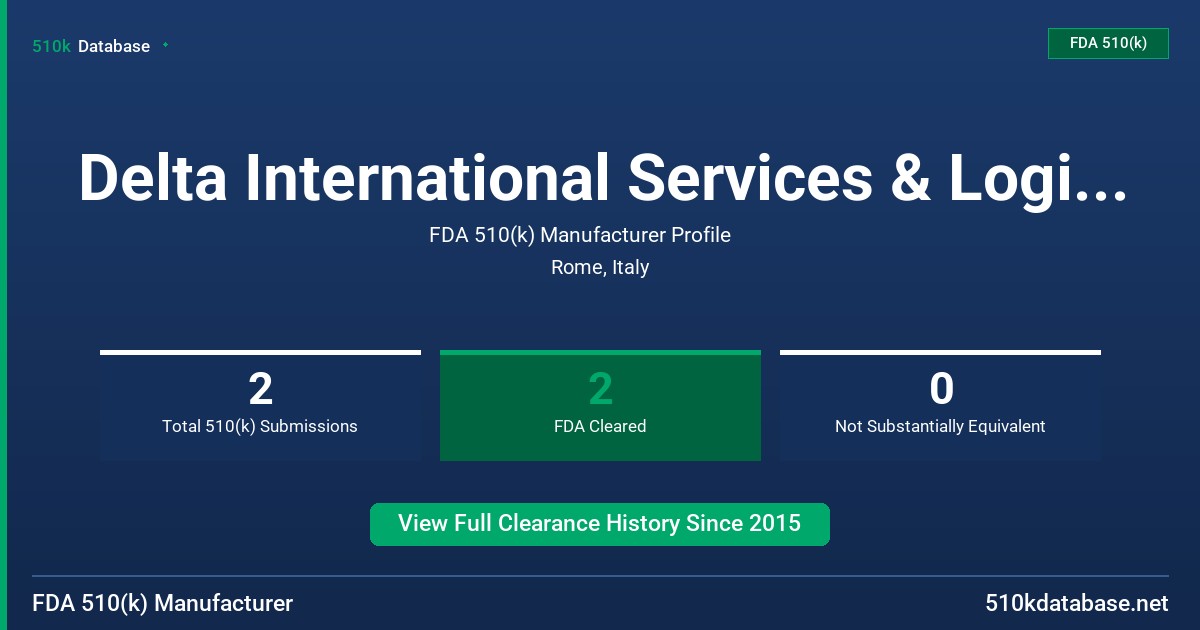 510k Database

FDA 510(k)

Delta International Services & Logi...

FDA 510(k) Manufacturer Profile

Rome, Italy

2
Total 510(k) Submissions

2
FDA Cleared

0
Not Substantially Equivalent

View Full Clearance History Since 2015

FDA 510(k) Manufacturer

510kdatabase.net